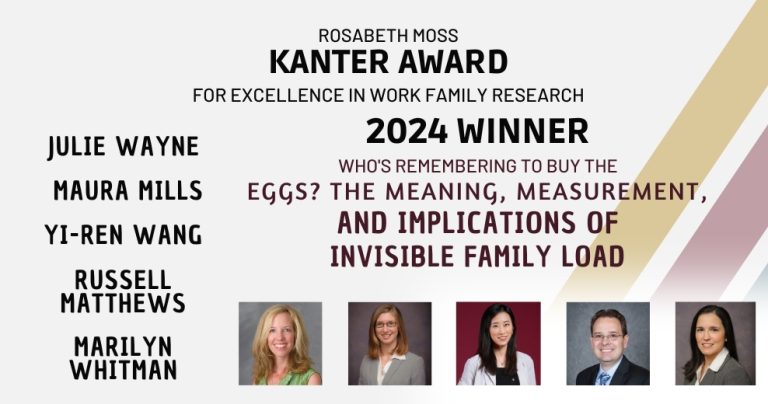 ROSABETH MOSS
KANTER AWARD
FOR EXCELLENCE IN WORK FAMILY RESEARCH

2024 WINNER

WHO'S REMEMBERING TO BUY THE EGGS? THE MEANING, MEASUREMENT, AND IMPLICATIONS OF INVISIBLE FAMILY LOAD

JULIE WAYNE

MAURA MILLS

YI-REN WANG

RUSSELL MATTHEWS

MARILYN WHITMAN